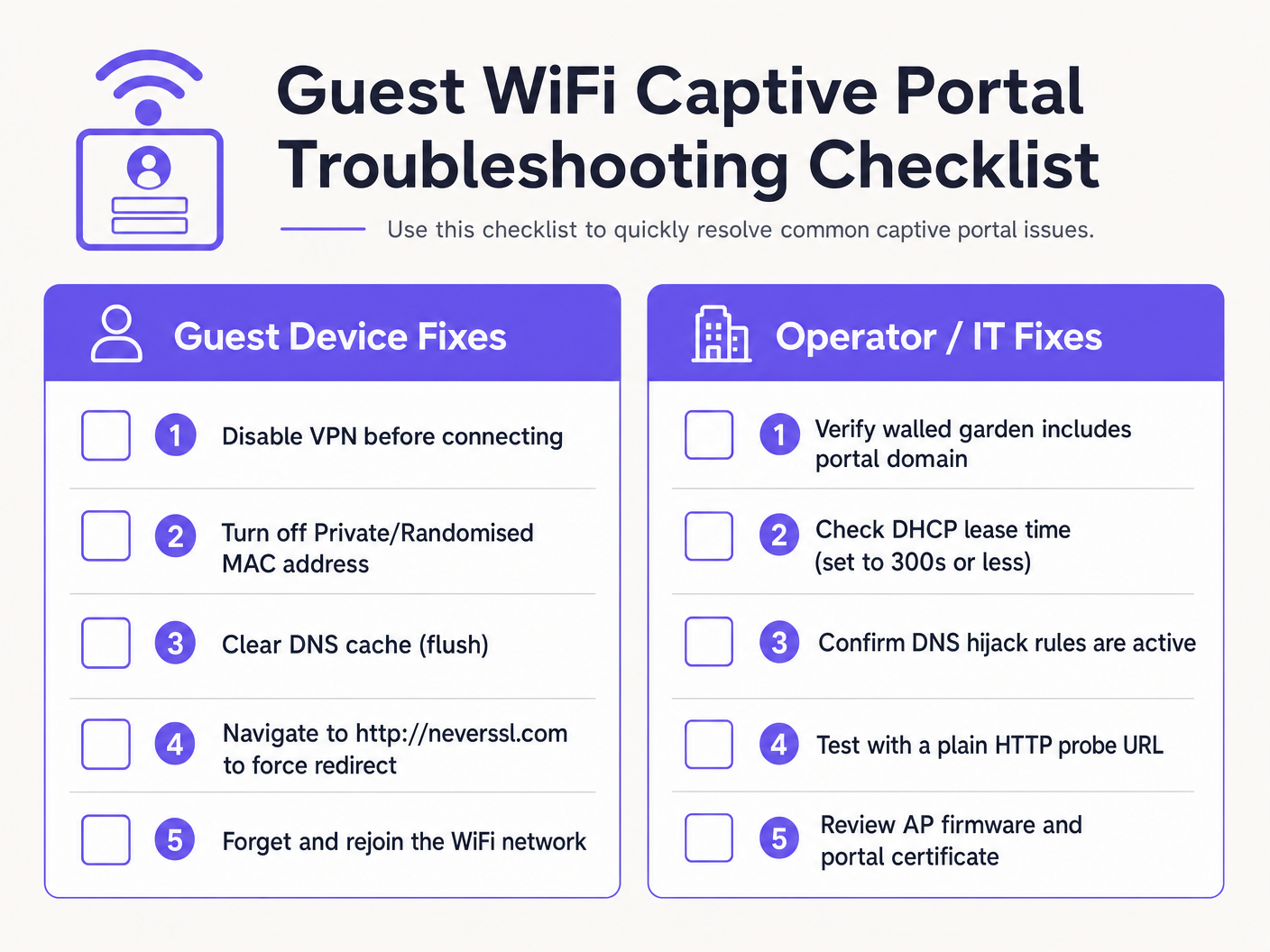 Guest WiFi Captive Portal Troubleshooting Checklist

Use this checklist to quickly resolve common captive portal issues.

Guest Device Fixes

1 Disable VPN before connecting

2 Turn off Private/Randomised MAC address

3 Clear DNS cache (flush)

4 Navigate to http://neverssl.com to force redirect

5 Forget and rejoin the WiFi network

Operator / IT Fixes

1 Verify walled garden includes portal domain

2 Check DHCP lease time (set to 300s or less)

3 Confirm DNS hijack rules are active

4 Test with a plain HTTP probe URL

5 Review AP firmware and portal certificate